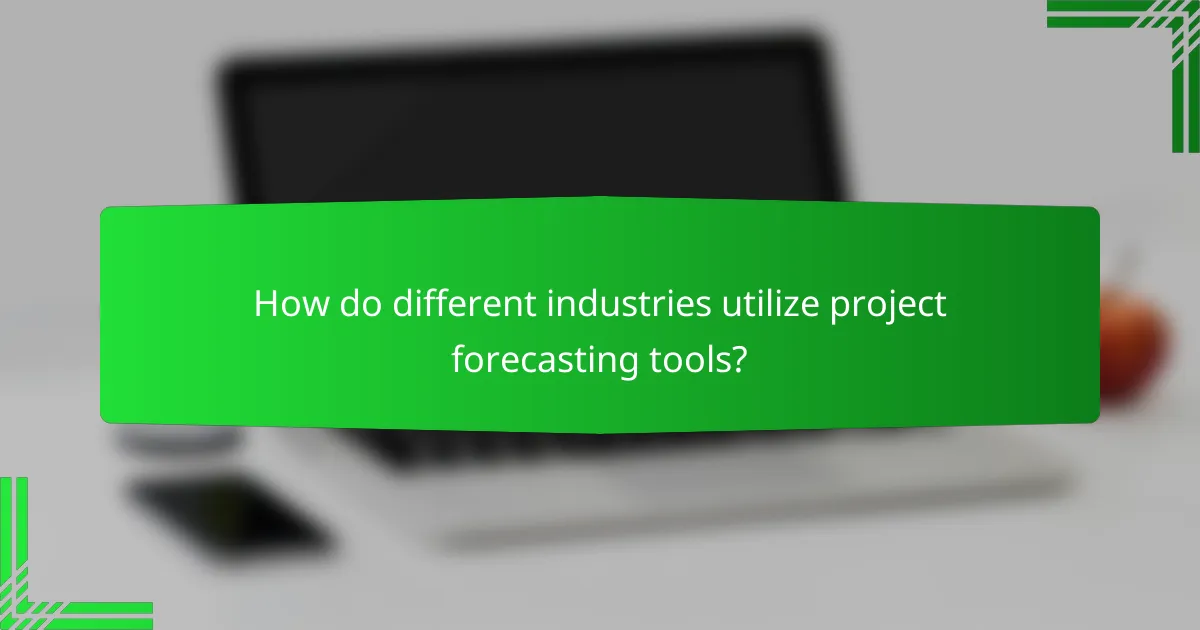 How do different industries utilize project forecasting tools?